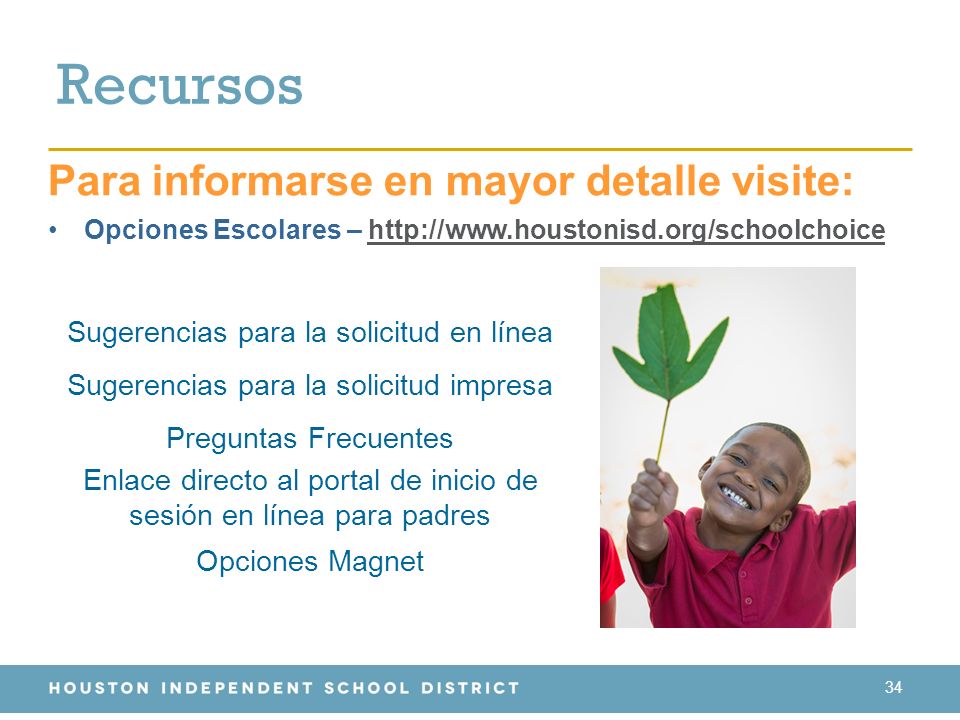 Recursos

Para informarse en mayor detalle visite:

• Opciones Escolares – http://www.houstonisd.org/schoolchoice

Sugerencias para la solicitud en línea

Sugerencias para la solicitud impresa

Preguntas Frecuentes

Enlace directo al portal de inicio de sesión en línea para padres

Opciones Magnet

HOUSTON INDEPENDENT SCHOOL DISTRICT

34